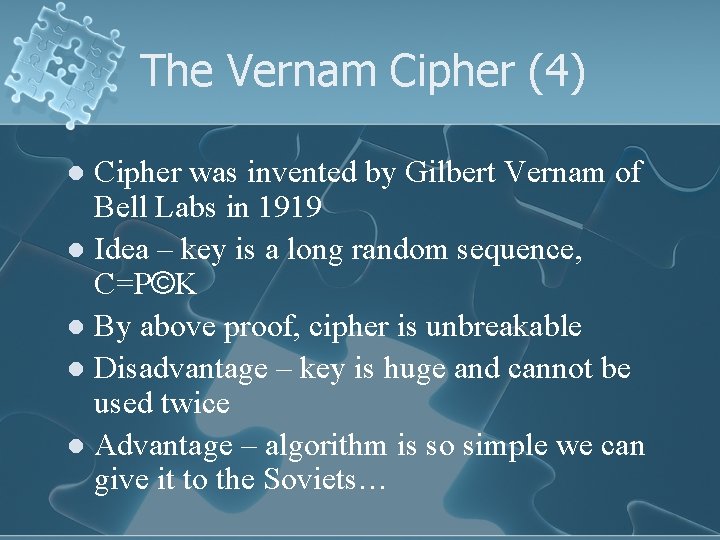 The Vernam Cipher (4)

- Cipher was invented by Gilbert Vernam of Bell Labs in 1919
- Idea – key is a long random sequence, C=P©K
- By above proof, cipher is unbreakable
- Disadvantage – key is huge and cannot be used twice
- Advantage – algorithm is so simple we can give it to the Soviets…